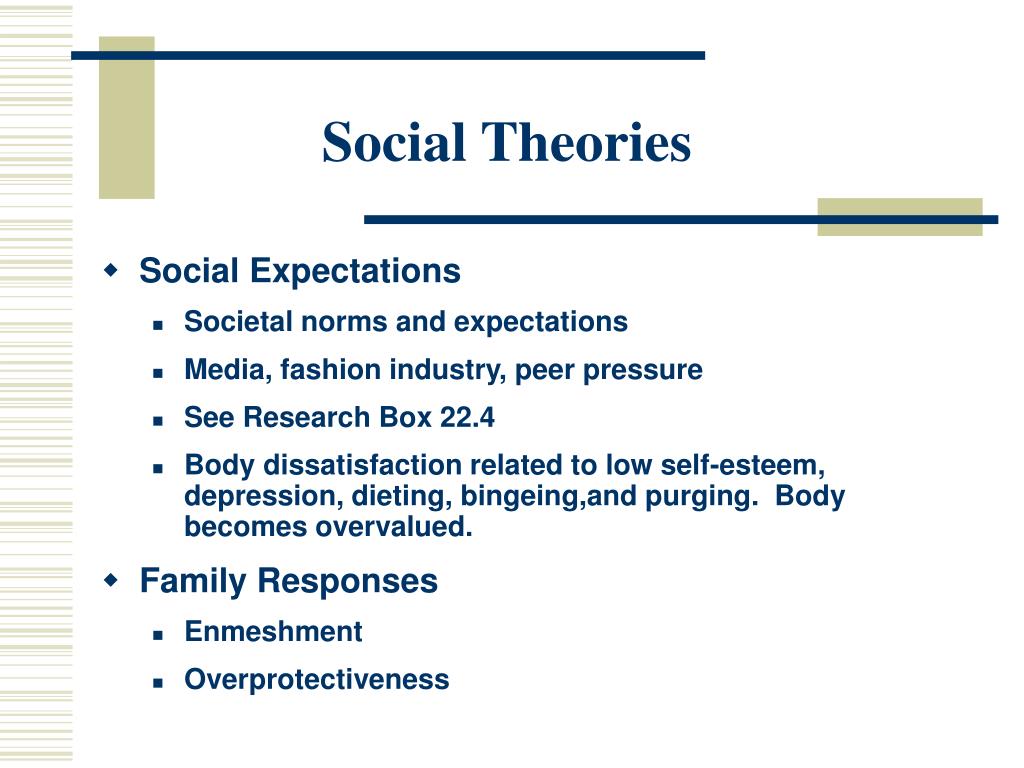 Social Theories

Social Expectations

Societal norms and expectations

Media, fashion industry, peer pressure

See Research Box 22.4

Body dissatisfaction related to low self-esteem, depression, dieting, bingeing,and purging.  Body becomes overvalued.

Family Responses

Enmeshment

Overprotectiveness